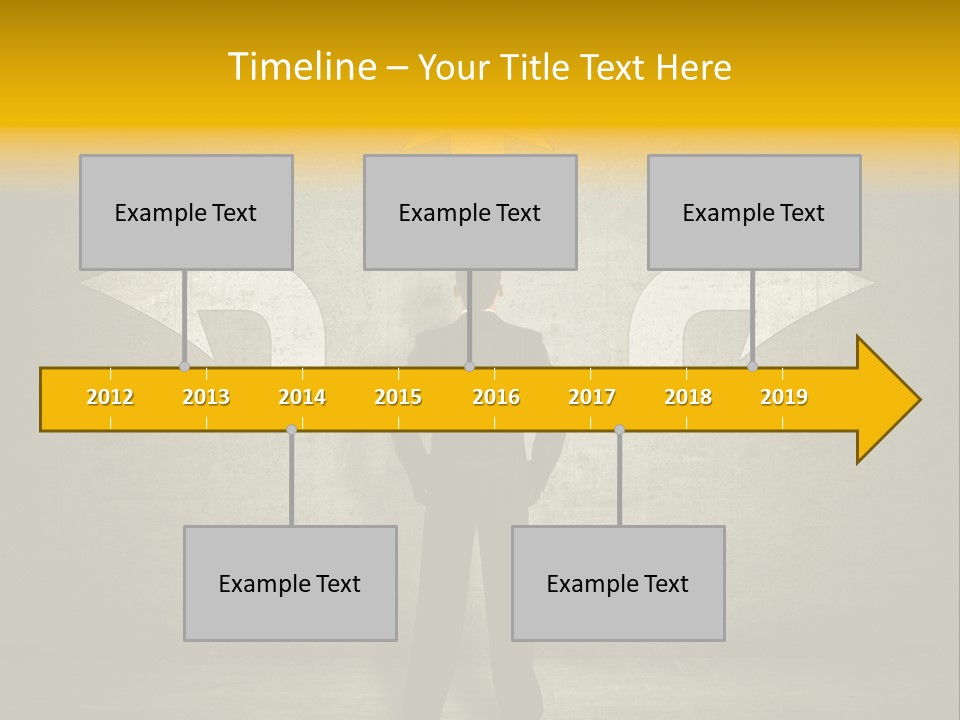 Timeline – Your Title Text Here

Example Text

Example Text

Example Text

2012 2013 2014 2015 2016 2017 2018 2019

Example Text

Example Text